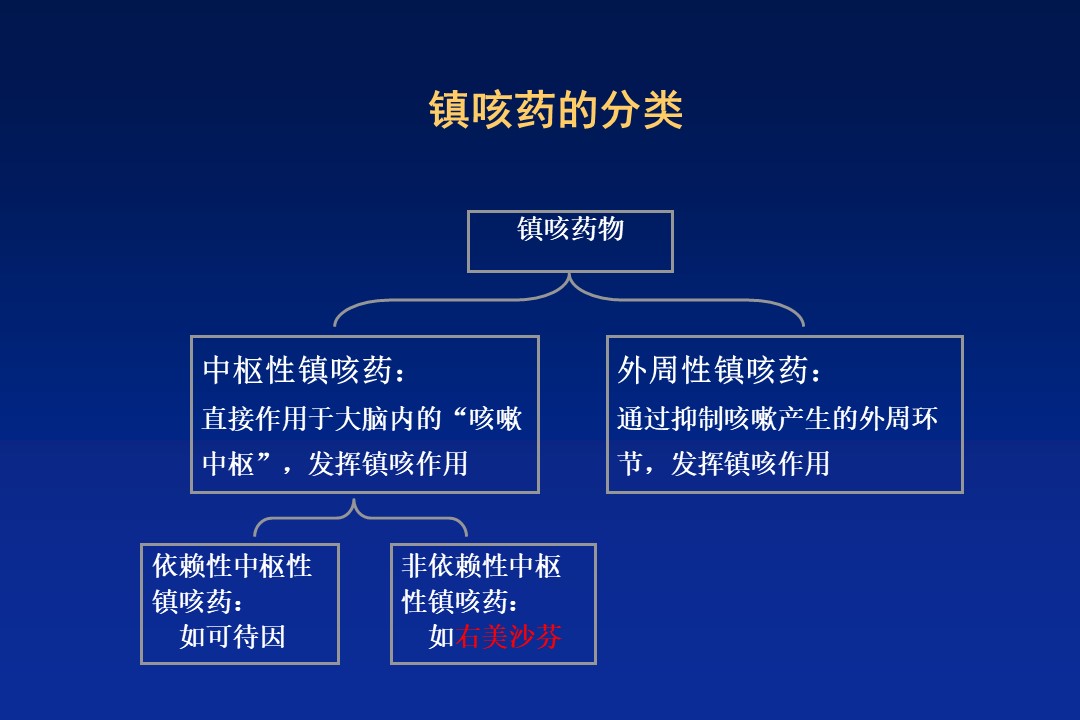 镇咳药的分类

镇咳药物

中枢性镇咳药：
直接作用于大脑内的“咳嗽中枢”，发挥镇咳作用

外周性镇咳药：
通过抑制咳嗽产生的外周环节，发挥镇咳作用

依赖性中枢性镇咳药：
如可待因

非依赖性中枢性镇咳药：
如右美沙芬